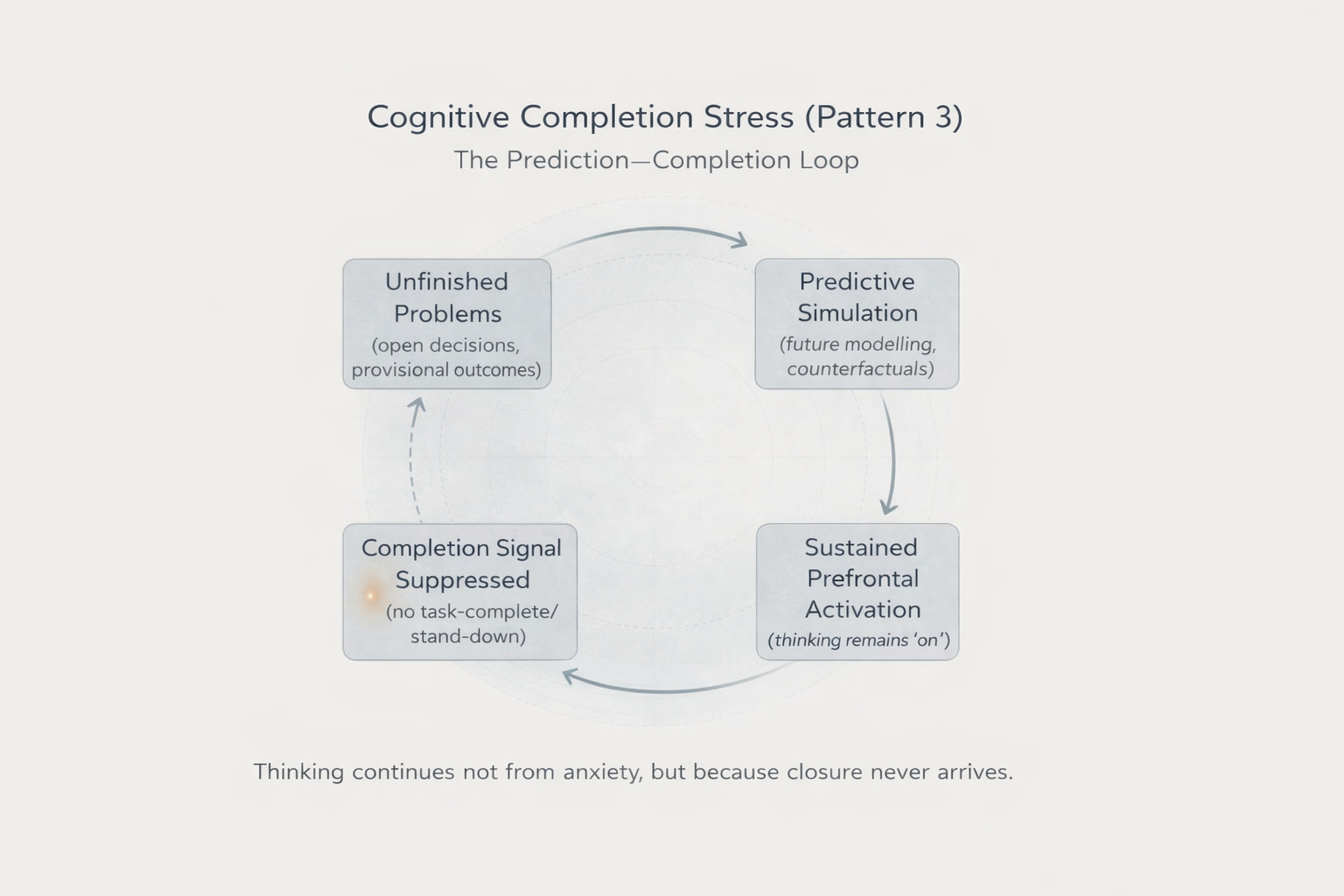 Cognitive Completion Stress (Pattern 3)

The Prediction—Completion Loop

Unfinished Problems
(open decisions, provisional outcomes)

Predictive Simulation
(future modelling, counterfactuals)

Sustained Prefrontal Activation
(thinking remains 'on')

Completion Signal Suppressed
(no task-complete/ stand-down)

Thinking continues not from anxiety, but because closure never arrives.